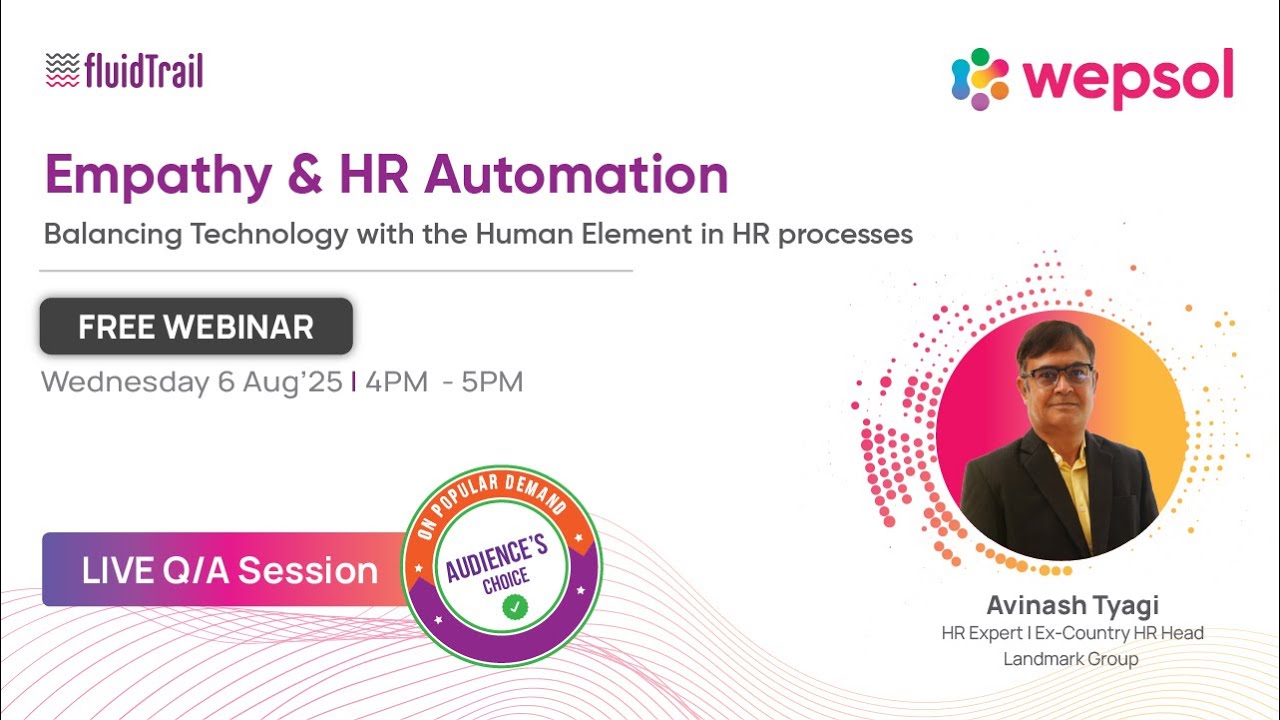 fluidTrail

wepsol

Empathy & HR Automation

Balancing Technology with the Human Element in HR processes

FREE WEBINAR

Wednesday 6 Aug'25 | 4PM - 5PM

LIVE Q/A Session

ON POPULAR DEMAND

AUDIENCE'S CHOICE

Avinash Tyagi

HR Expert I Ex-Country HR Head

Landmark Group